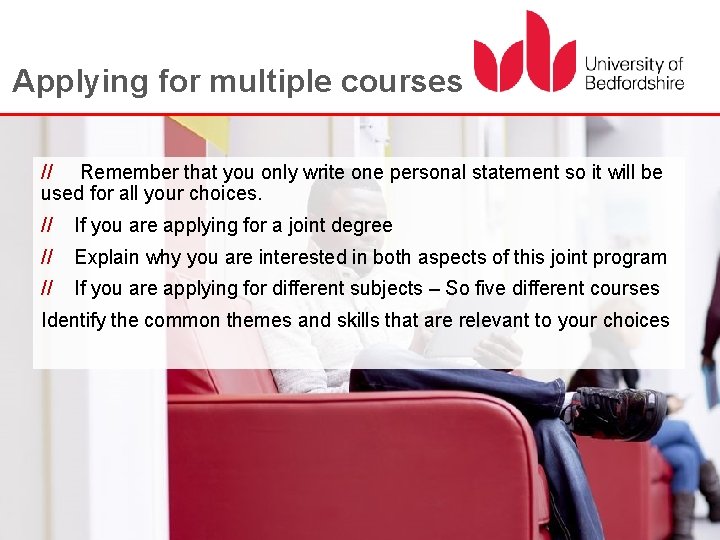 Applying for multiple courses

University of Bedfordshire

// Remember that you only write one personal statement so it will be used for all your choices.

// If you are applying for a joint degree

// Explain why you are interested in both aspects of this joint program

// If you are applying for different subjects – So five different courses

Identify the common themes and skills that are relevant to your choices